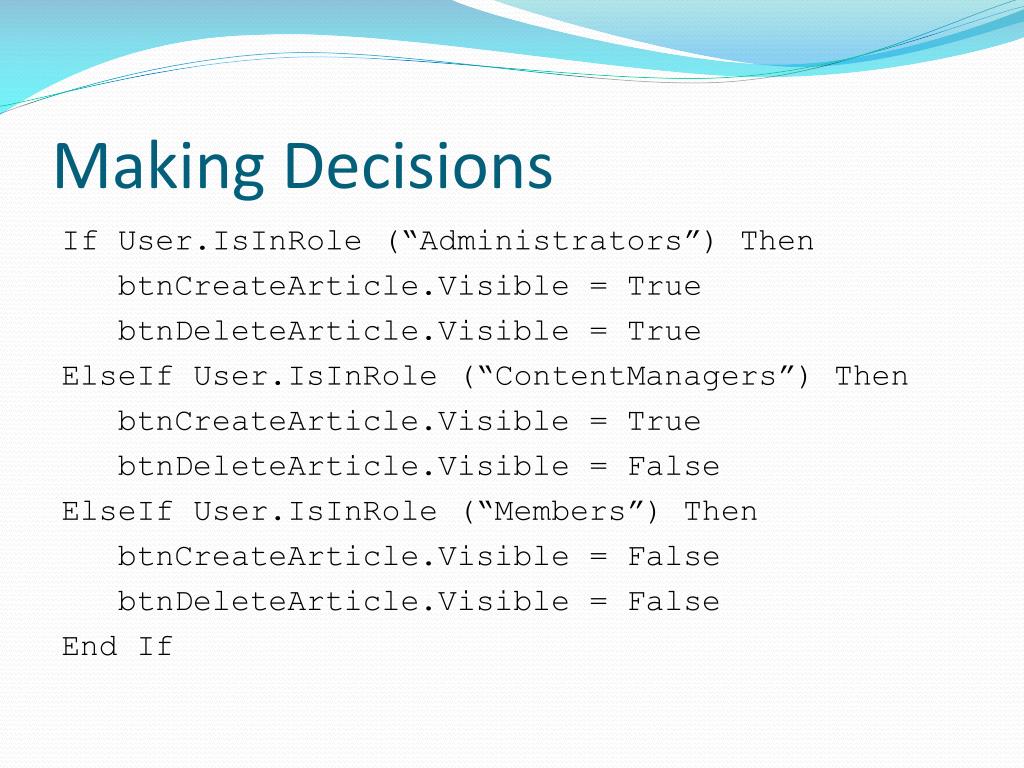 Making Decisions

If User.IsInRole (“Administrators”) Then
btnCreateArticle.Visible = True
btnDeleteArticle.Visible = True
ElseIf User.IsInRole (“ContentManagers”) Then
btnCreateArticle.Visible = True
btnDeleteArticle.Visible = False
ElseIf User.IsInRole (“Members”) Then
btnCreateArticle.Visible = False
btnDeleteArticle.Visible = False
End If